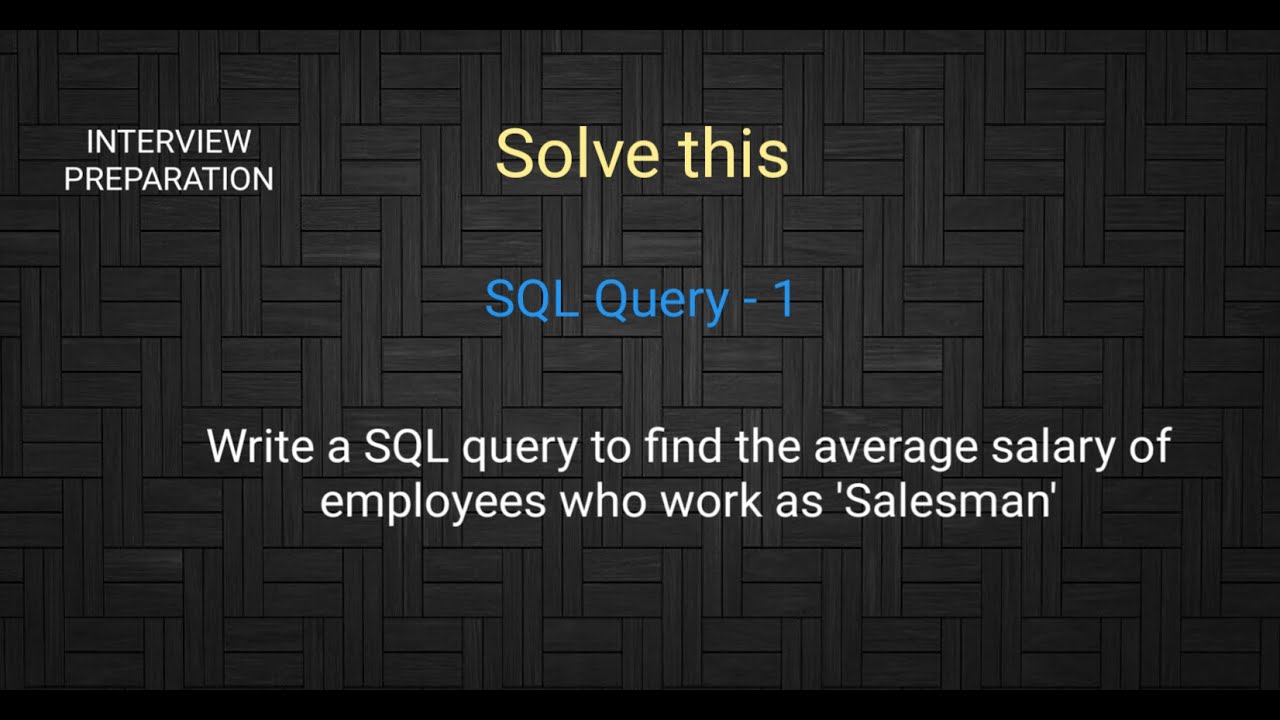 INTERVIEW PREPARATION

Solve this

SQL Query - 1

Write a SQL query to find the average salary of employees who work as 'Salesman'